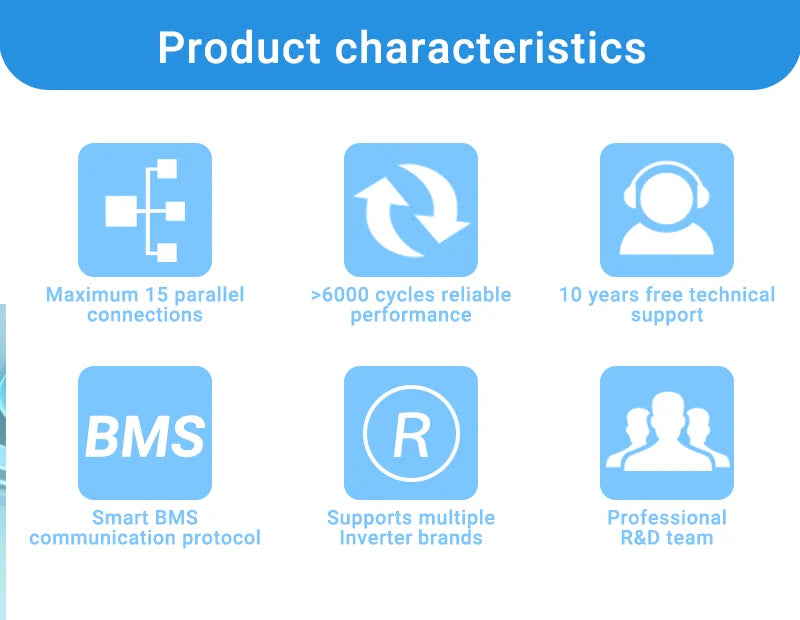 Product characteristics

Maximum 15 parallel connections

>6000 cycles reliable performance

10 years free technical support

BMS

Smart BMS communication protocol

R

Supports multiple Inverter brands

Professional R&D team